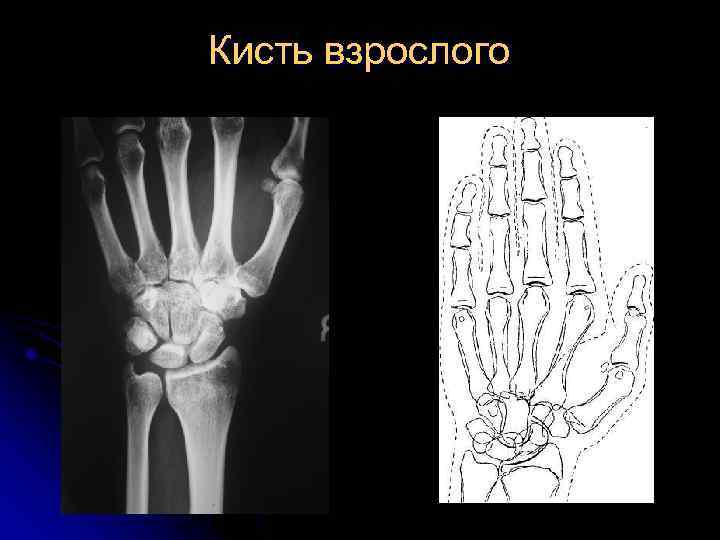 Кисть взрослого